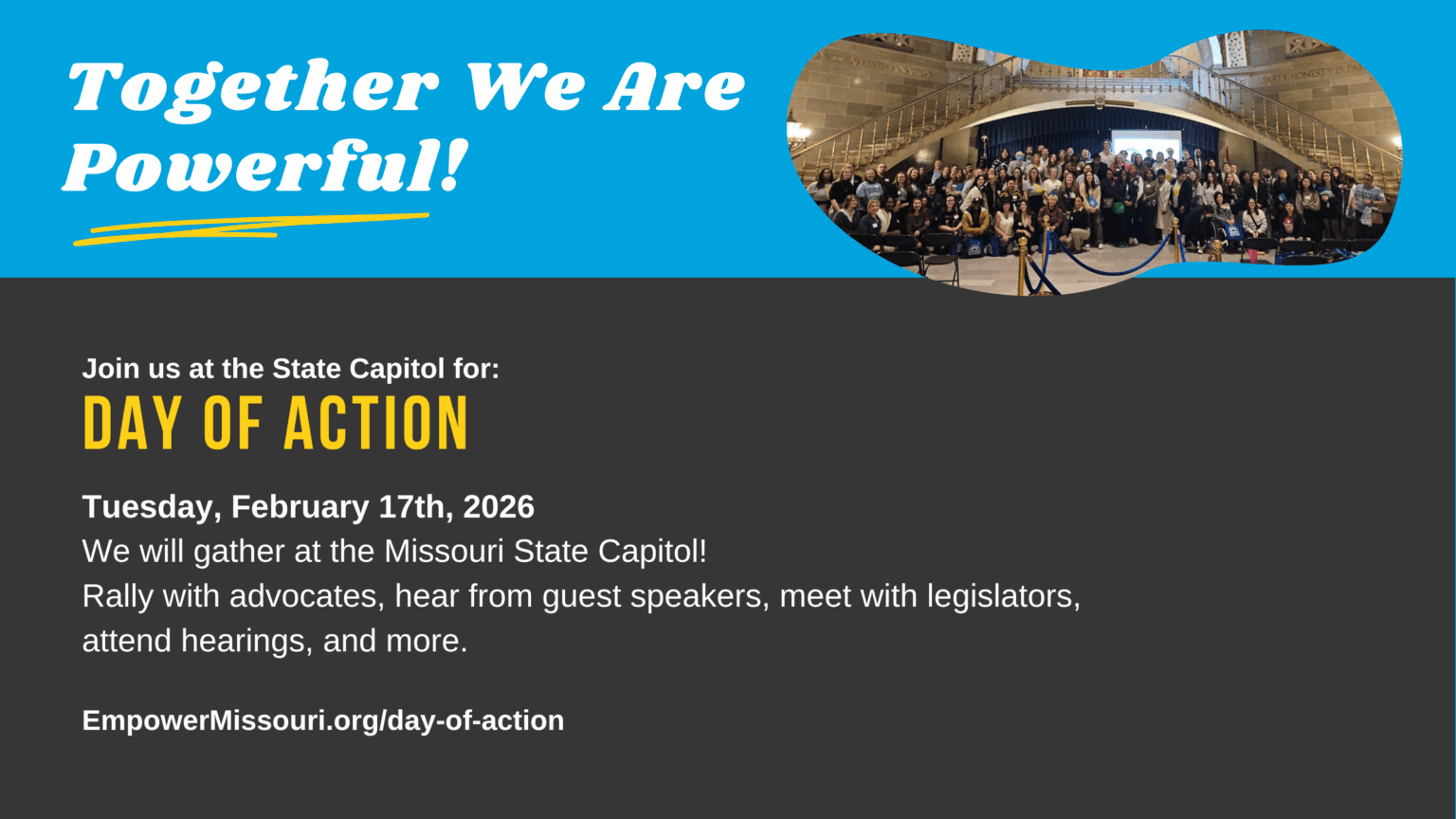 Together We Are Powerful!

Join us at the State Capitol for:
DAY OF ACTION

Tuesday, February 17th, 2026
We will gather at the Missouri State Capitol!
Rally with advocates, hear from guest speakers, meet with legislators, attend hearings, and more.

EmpowerMissouri.org/day-of-action